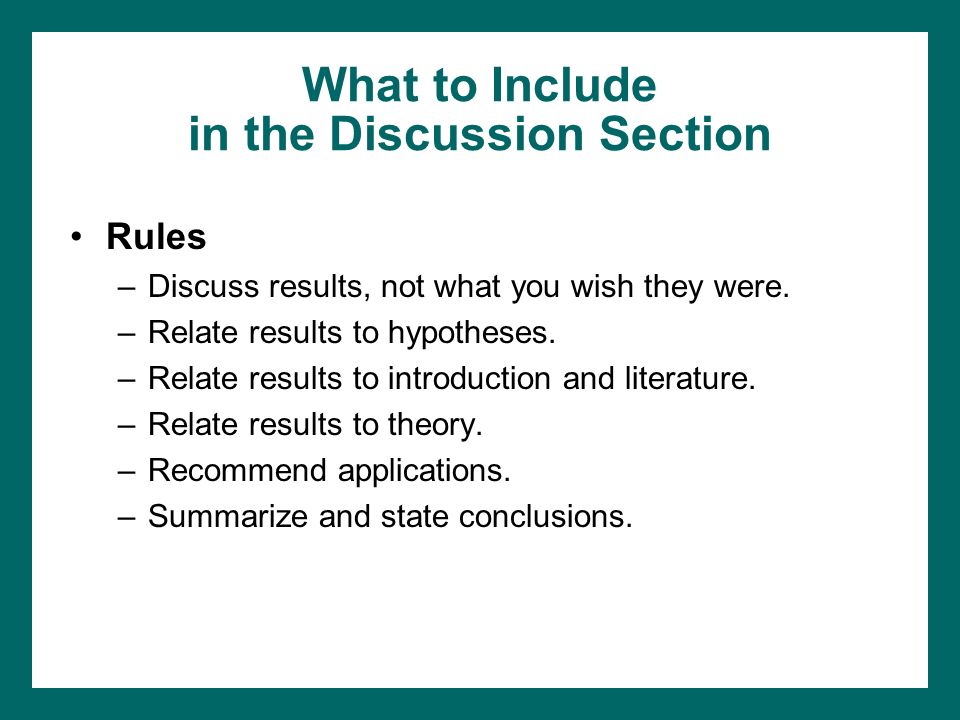 What to Include
in the Discussion Section

• Rules
– Discuss results, not what you wish they were.
– Relate results to hypotheses.
– Relate results to introduction and literature.
– Relate results to theory.
– Recommend applications.
– Summarize and state conclusions.